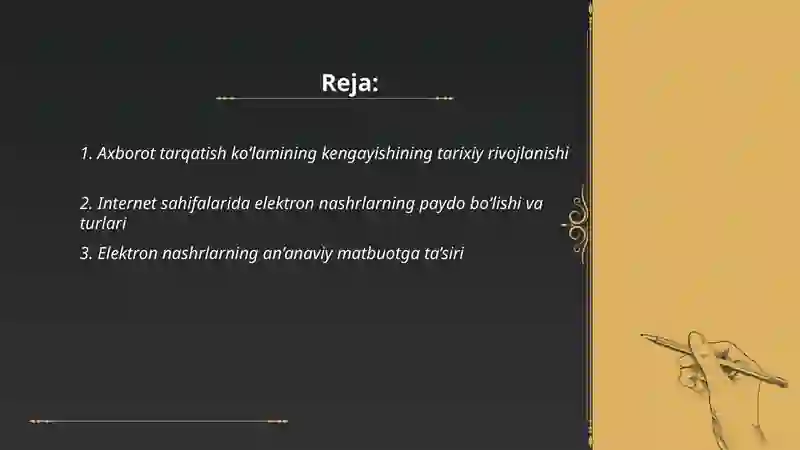 Reja:

1. Axborot tarqatish ko'lamining kengayishining tarixiy rivojlanishi

2. Internet sahifalarida elektron nashrlarning paydo bo'lishi va turlari

3. Elektron nashrlarning an'anaviy matbuotga ta'siri